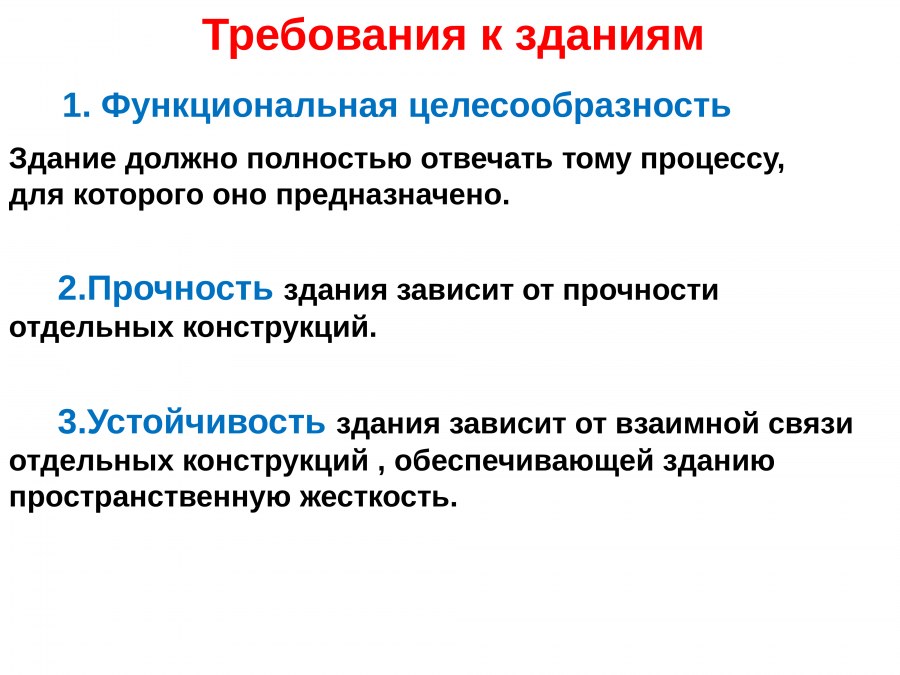 Требования к зданиям

1. Функциональная целесообразность

Здание должно полностью отвечать тому процессу, для которого оно предназначено.

2.Прочность здания зависит от прочности отдельных конструкций.

3.Устойчивость здания зависит от взаимной связи отдельных конструкций , обеспечивающей зданию пространственную жесткость.